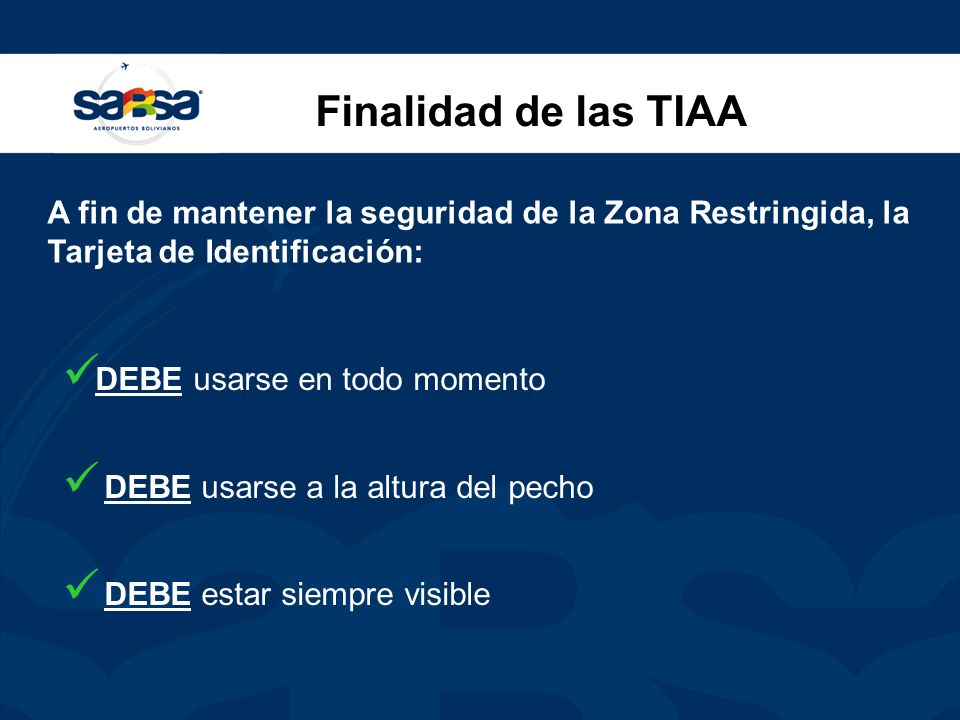 sabsa
AEROPUERTOS BOLIVIANOS

Finalidad de las TIAA

A fin de mantener la seguridad de la Zona Restringida, la Tarjeta de Identificación:

✓DEBE usarse en todo momento

✓ DEBE usarse a la altura del pecho

✓ DEBE estar siempre visible